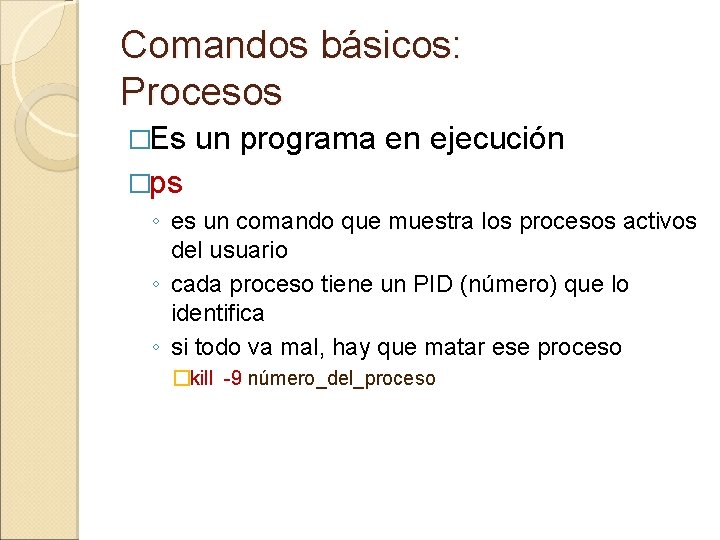 Comandos básicos: Procesos

□Es un programa en ejecución

□ps

◦ es un comando que muestra los procesos activos del usuario

◦ cada proceso tiene un PID (número) que lo identifica

◦ si todo va mal, hay que matar ese proceso

□kill -9 número_del_proceso